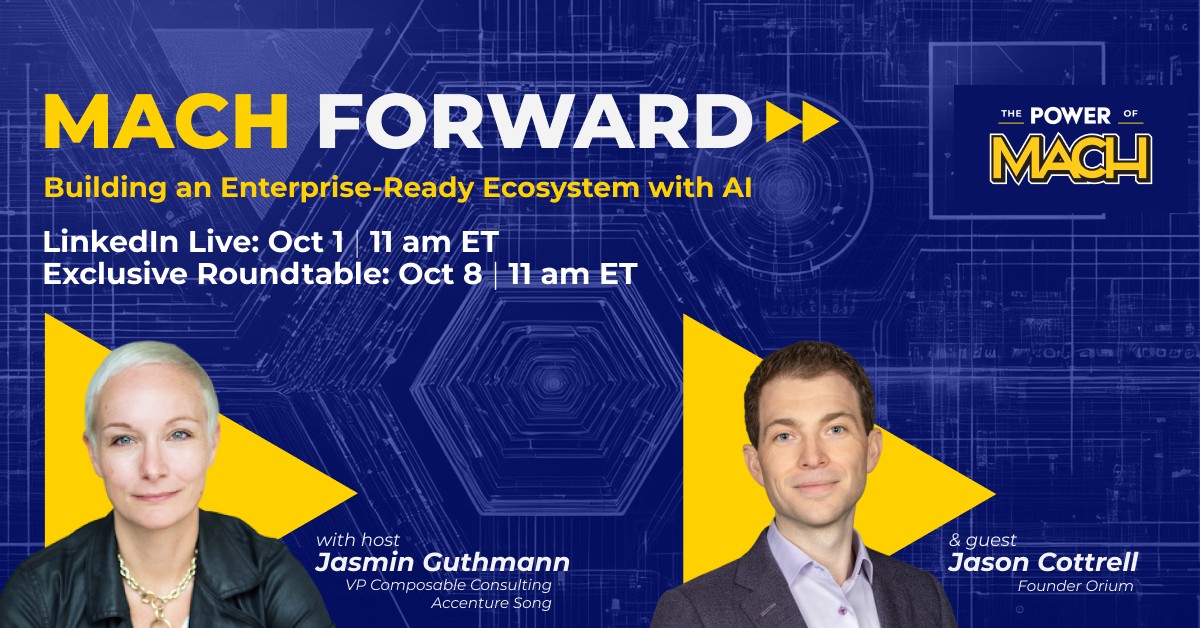 MACH FORWARD

Building an Enterprise-Ready Ecosystem with AI

LinkedIn Live: Oct 1 | 11 am ET
Exclusive Roundtable: Oct 8 | 11 am ET

THE POWER OF MACH

with host
Jasmin Guthmann
VP Composable Consulting
Accenture Song

& guest
Jason Cottrell
Founder Orium